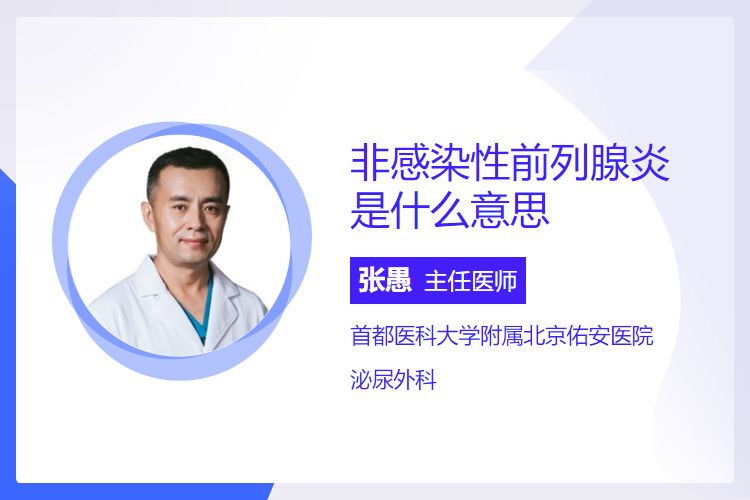 非感染性前列腺炎是什么意思

张愚 主任医师

首都医科大学附属北京佑安医院

泌尿外科